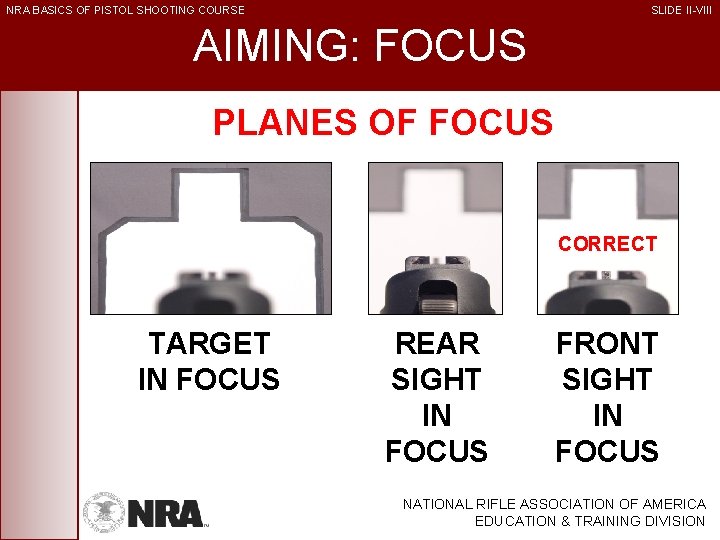 NRA BASICS OF PISTOL SHOOTING COURSE

SLIDE II-VIII

AIMING: FOCUS

PLANES OF FOCUS

CORRECT

TARGET IN FOCUS

REAR SIGHT IN FOCUS

FRONT SIGHT IN FOCUS

NRA

NATIONAL RIFLE ASSOCIATION OF AMERICA
EDUCATION & TRAINING DIVISION